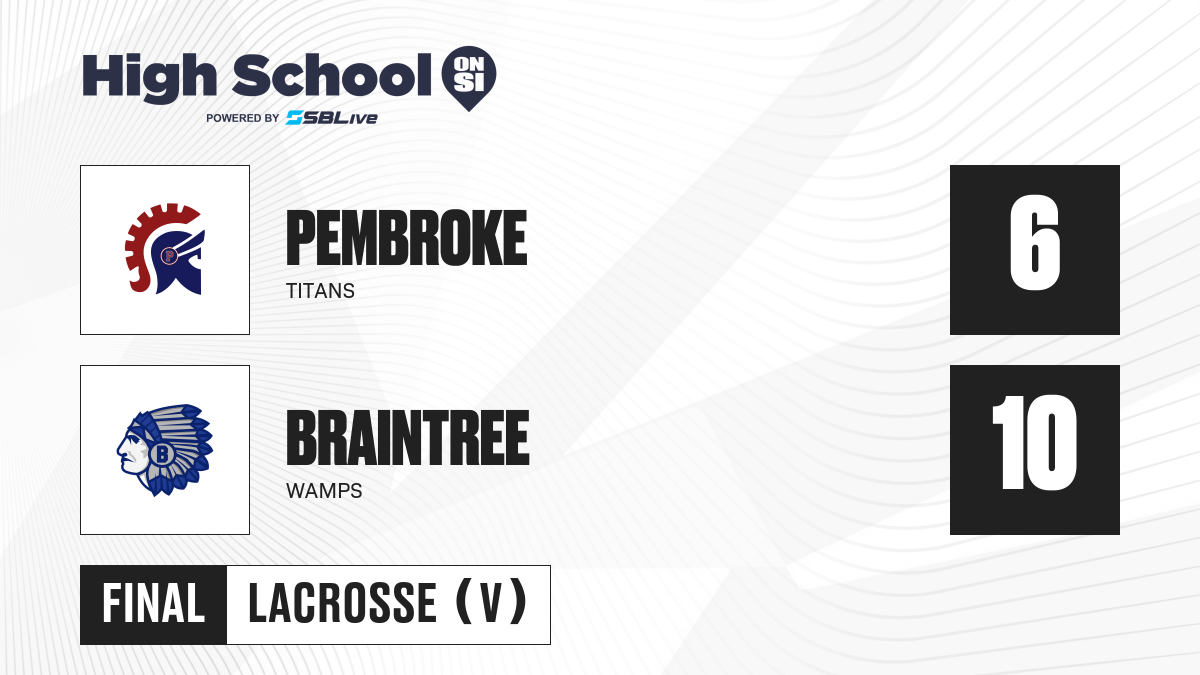 High School ON SI
POWERED BY SBLive

PEMBROKE
TITANS

6

BRAINTREE
WAMPS

10

FINAL LACROSSE (V)